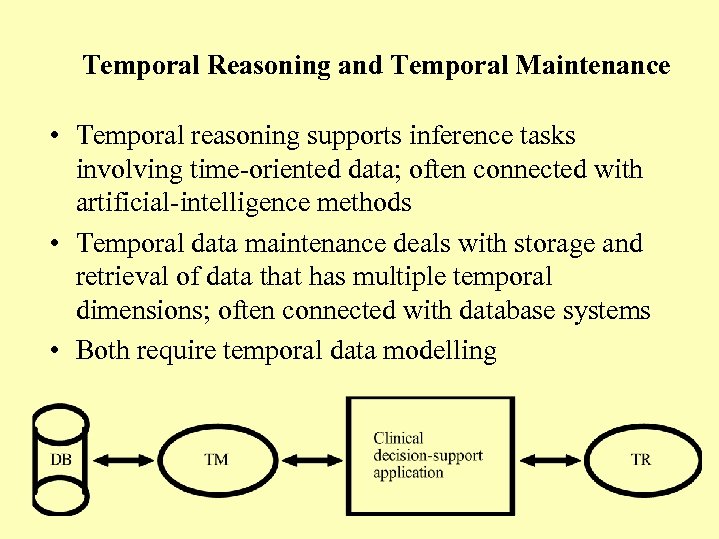 Temporal Reasoning and Temporal Maintenance

• Temporal reasoning supports inference tasks involving time-oriented data; often connected with artificial-intelligence methods

• Temporal data maintenance deals with storage and retrieval of data that has multiple temporal dimensions; often connected with database systems

• Both require temporal data modelling

DB

TM

Clinical decision-support application

TR